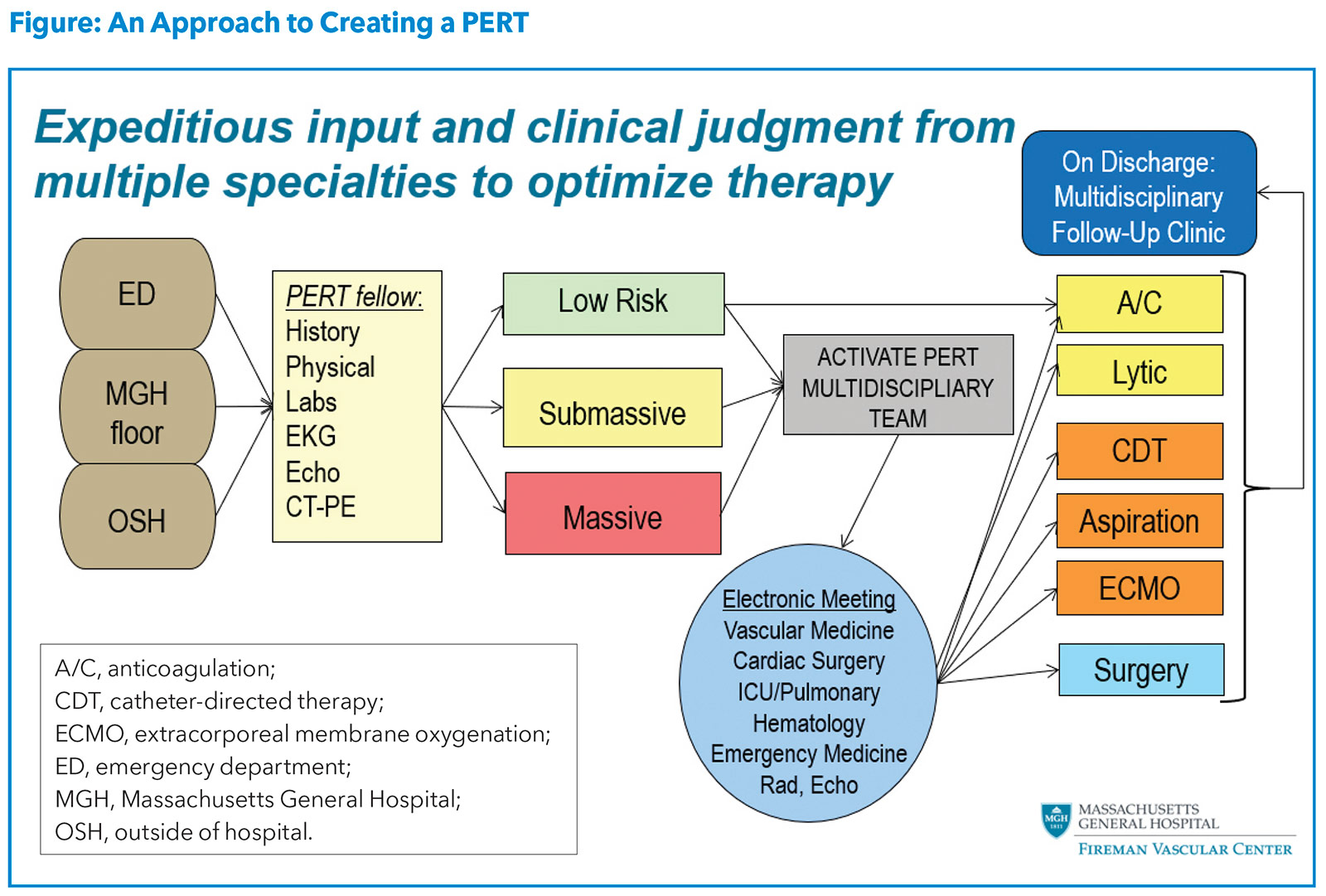 Figure: An Approach to Creating a PERT

Expeditious input and clinical judgment from multiple specialties to optimize therapy

On Discharge: Multidisciplinary Follow-Up Clinic

ED

MGH floor

OSH

PERT fellow:
History
Physical
Labs
EKG
Echo
CT-PE

Low Risk

Submassive

Massive

ACTIVATE PERT MULTIDISCIPLIARY TEAM

Electronic Meeting
Vascular Medicine
Cardiac Surgery
ICU/Pulmonary
Hematology
Emergency Medicine
Rad, Echo

A/C

Lytic

CDT

Aspiration

ECMO

Surgery

A/C, anticoagulation;
CDT, catheter-directed therapy;
ECMO, extracorporeal membrane oxygenation;
ED, emergency department;
MGH, Massachusetts General Hospital;
OSH, outside of hospital.

MGH 1811
MASSACHUSETTS GENERAL HOSPITAL
FIREMAN VASCULAR CENTER